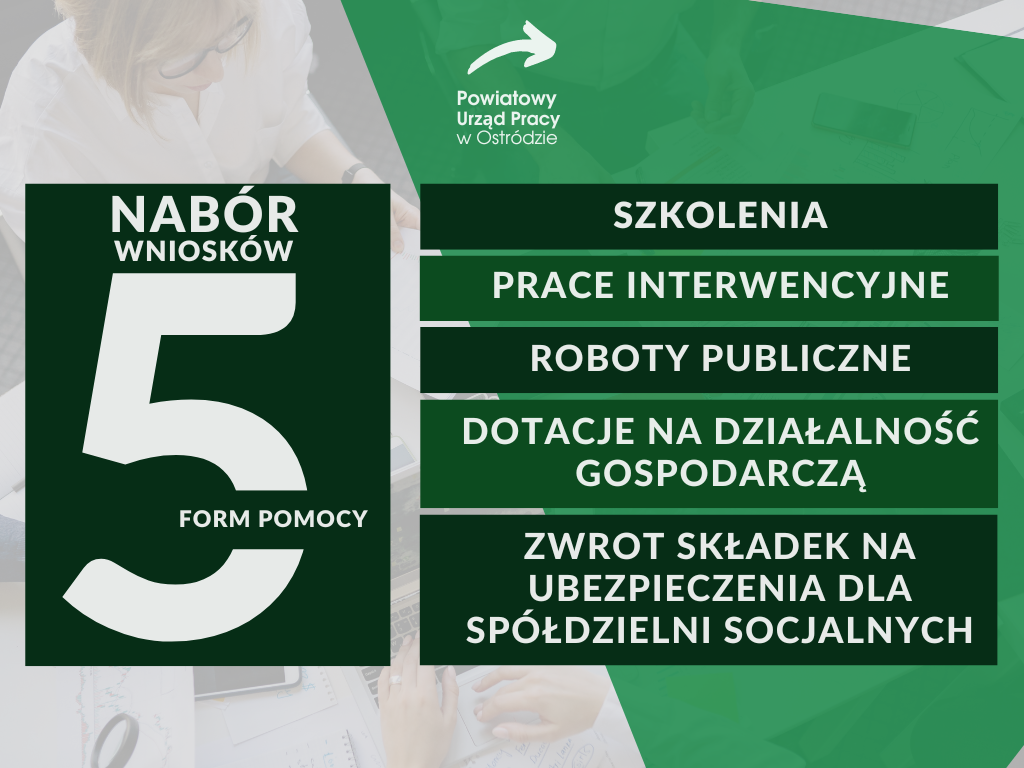 Powiatowy
Urząd Pracy
w Ostródzie

NABÓR
WNIOSKÓW
5
FORM POMOCY

SZKOLENIA

PRACE INTERWENCYJNE

ROBOTY PUBLICZNE

DOTACJE NA DZIAŁALNOŚĆ GOSPODARCZĄ

ZWROT SKŁADEK NA UBEZPIECZENIA DLA SPÓŁDZIELNI SOCJALNYCH